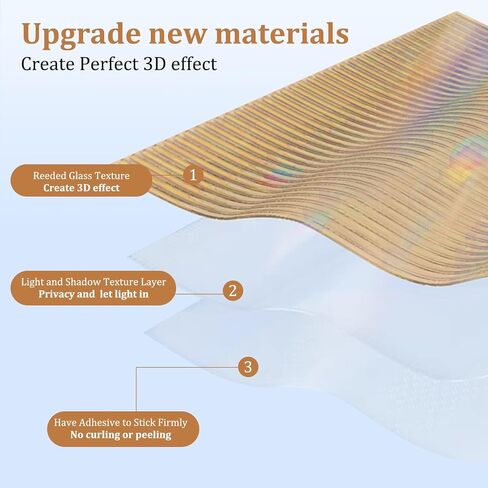 Upgrade new materials
Create Perfect 3D effect

Reeded Glass Texture
Create 3D effect

1

Light and Shadow Texture Layer
Privacy and let light in

2

3

Have Adhesive to Stick Firmly
No curling or peeling